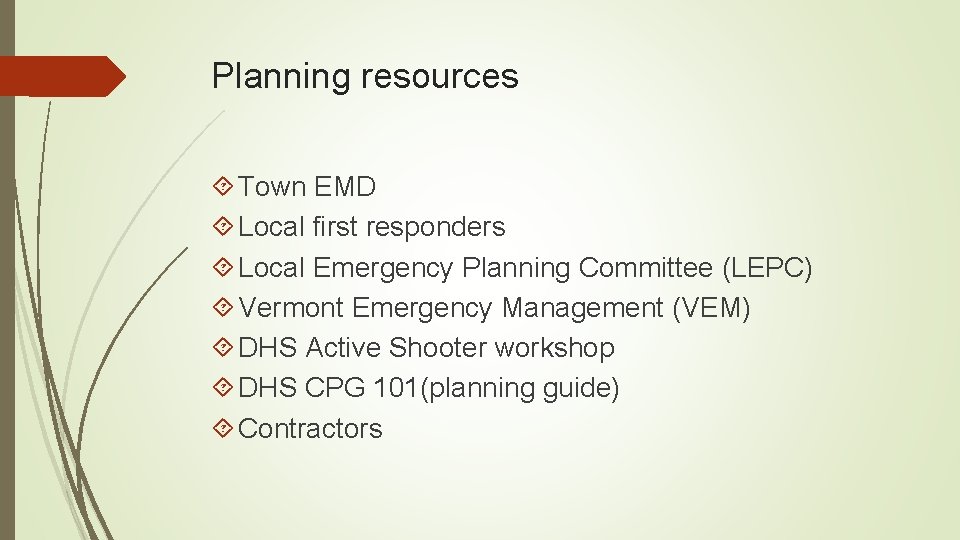 Planning resources

Town EMD
Local first responders
Local Emergency Planning Committee (LEPC)
Vermont Emergency Management (VEM)
DHS Active Shooter workshop
DHS CPG 101(planning guide)
Contractors